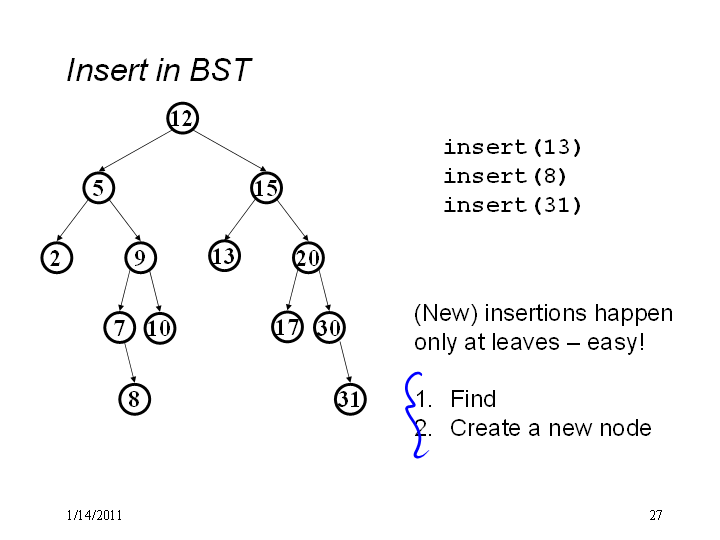 Insert in BST

12
5
15
2
9
13
20
7
10
17
30
8
31

insert(13)
insert(8)
insert(31)

(New) insertions happen only at leaves – easy!

1. Find
2. Create a new node

1/14/2011

27